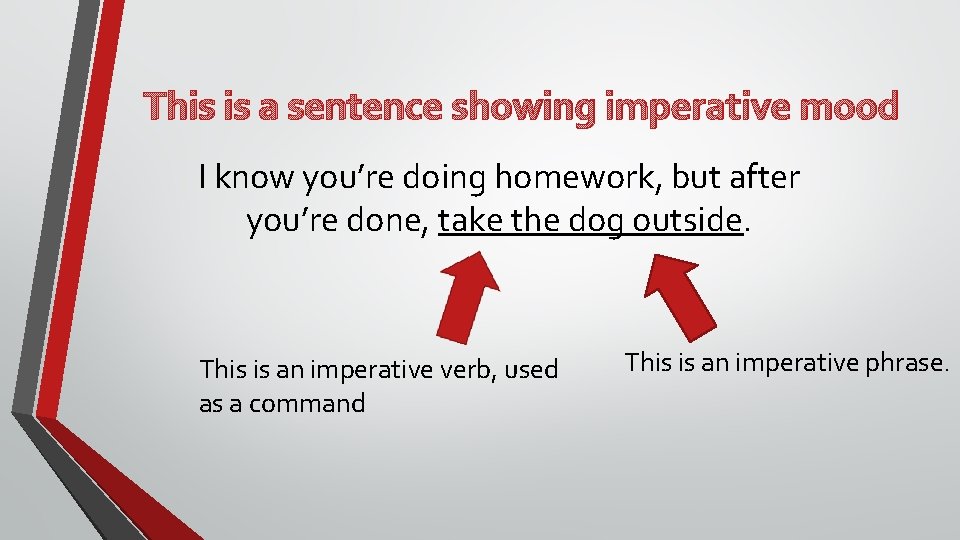 This is a sentence showing imperative mood

I know you’re doing homework, but after you’re done, take the dog outside.

This is an imperative verb, used as a command

This is an imperative phrase.